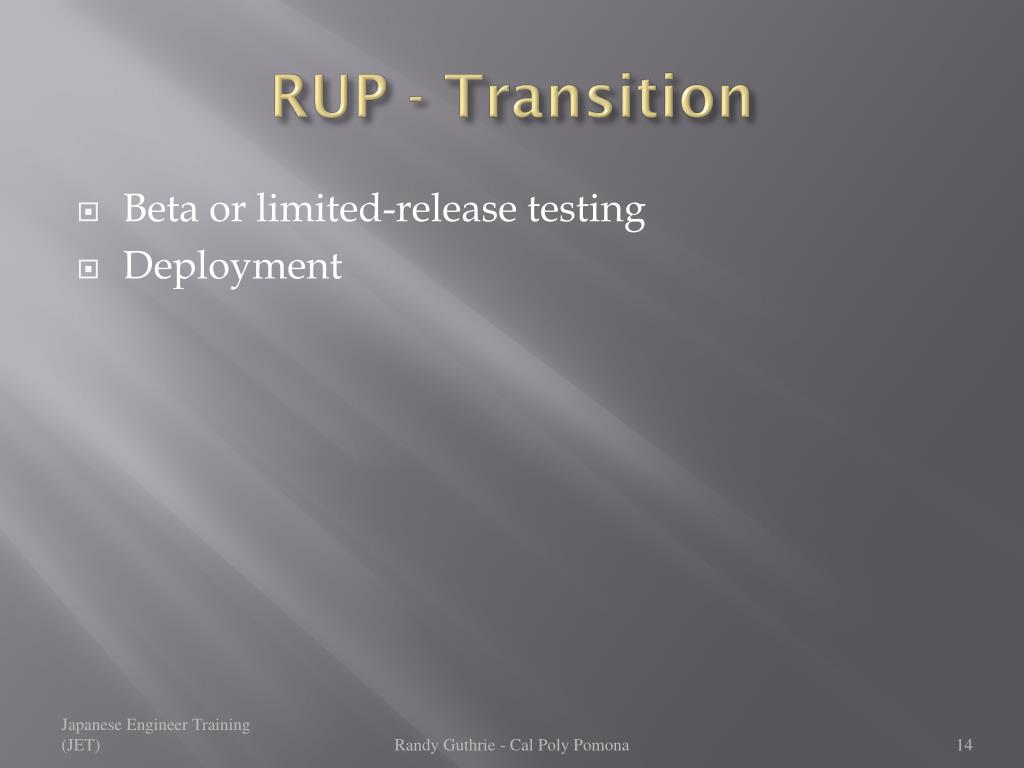 RUP - Transition

Beta or limited-release testing
Deployment

Japanese Engineer Training (JET)

Randy Guthrie - Cal Poly Pomona

14